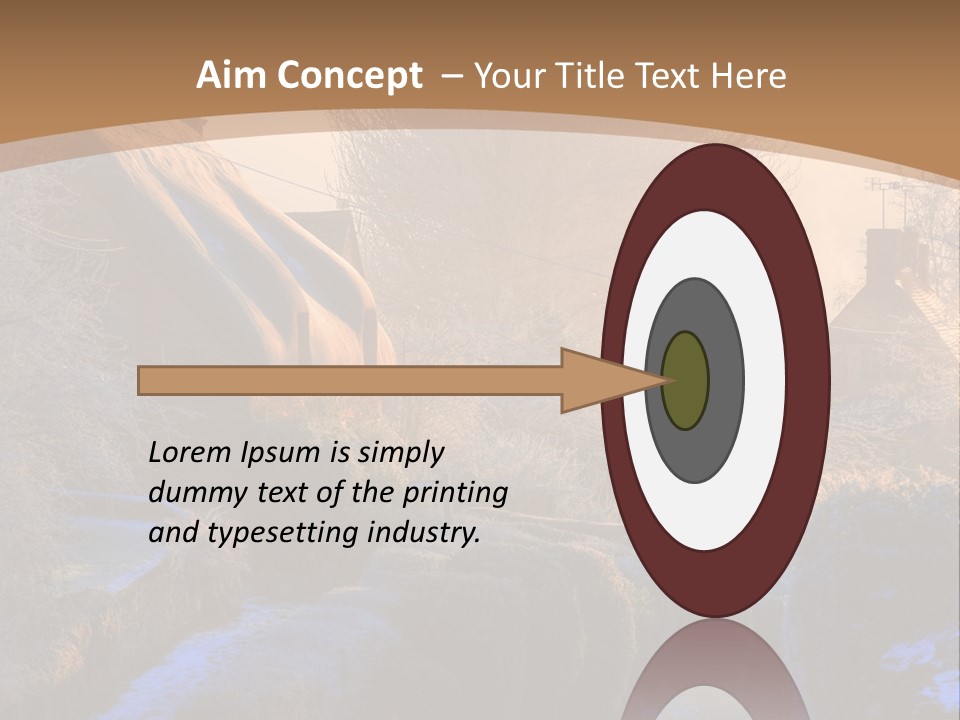 Aim Concept – Your Title Text Here

Lorem Ipsum is simply dummy text of the printing and typesetting industry.